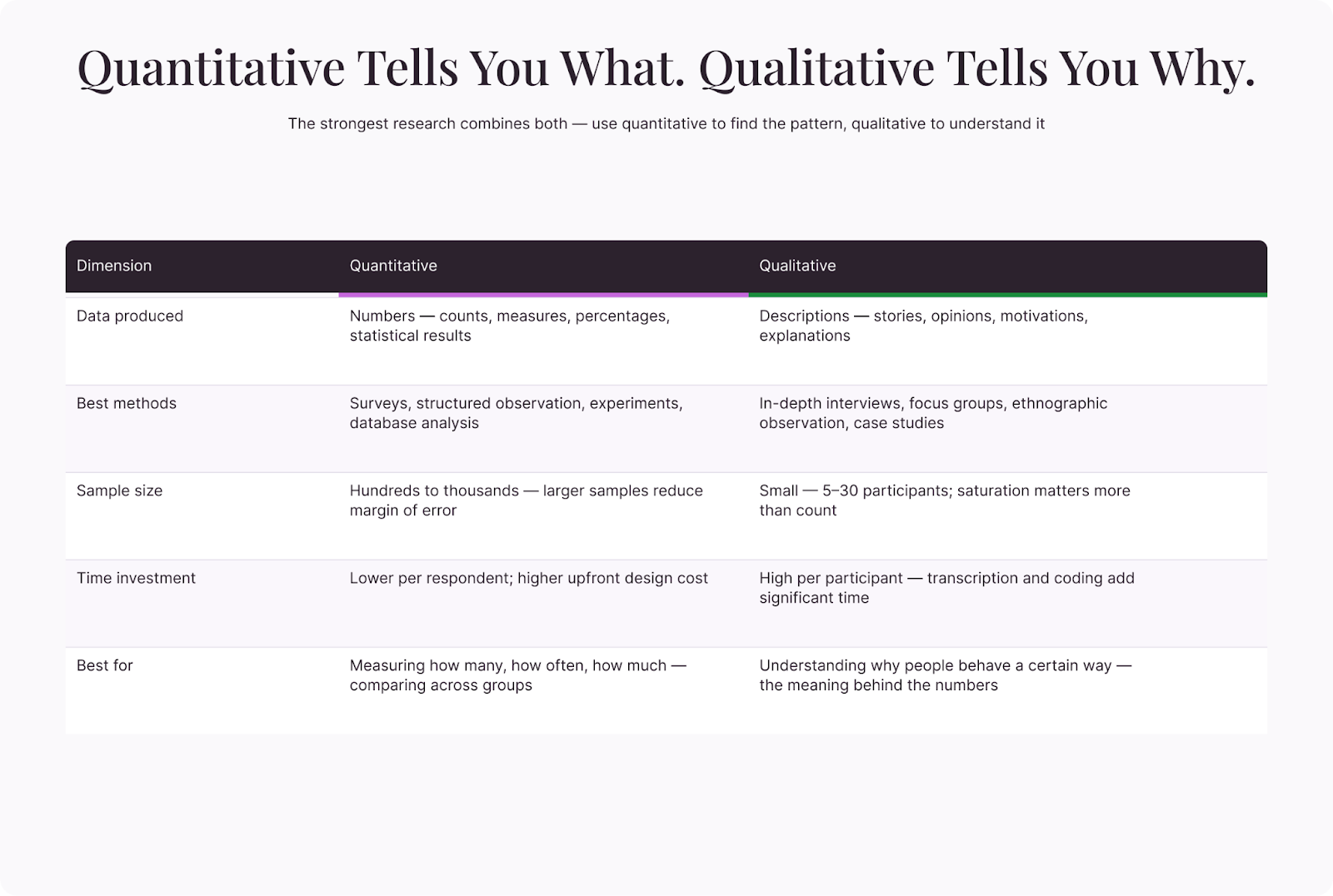 Quantitative Tells You What. Qualitative Tells You Why.

The strongest research combines both — use quantitative to find the pattern, qualitative to understand it

| Dimension | Quantitative | Qualitative |
|---|---|---|
| Data produced | Numbers — counts, measures, percentages, statistical results | Descriptions — stories, opinions, motivations, explanations |
| Best methods | Surveys, structured observation, experiments, database analysis | In-depth interviews, focus groups, ethnographic observation, case studies |
| Sample size | Hundreds to thousands — larger samples reduce margin of error | Small — 5–30 participants; saturation matters more than count |
| Time investment | Lower per respondent; higher upfront design cost | High per participant — transcription and coding add significant time |
| Best for | Measuring how many, how often, how much — comparing across groups | Understanding why people behave a certain way — the meaning behind the numbers |